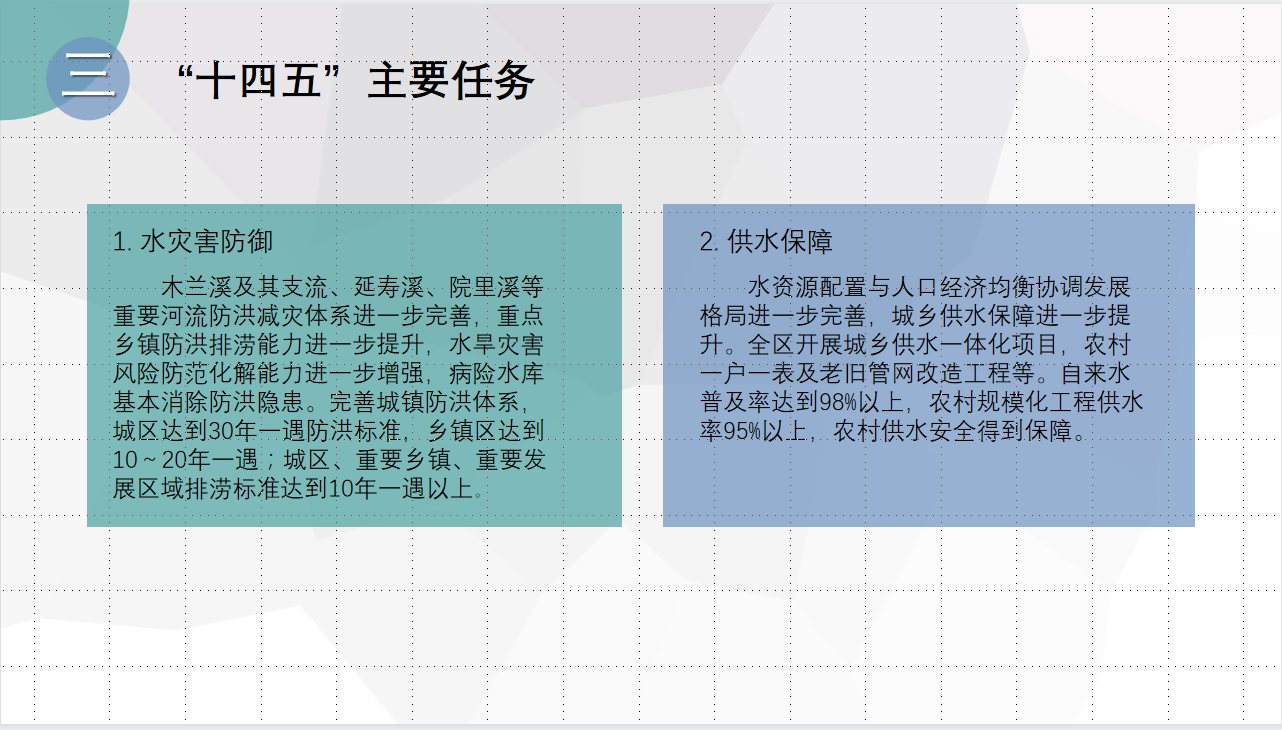 三

“十四五”主要任务

1. 水灾害防御

木兰溪及其支流、延寿溪、院里溪等重要河流防洪减灾体系进一步完善，重点乡镇防洪排涝能力进一步提升，水旱灾害风险防范化解能力进一步增强，病险水库基本消除防洪隐患。完善城镇防洪体系，城区达到30年一遇防洪标准，乡镇区达到10～20年一遇；城区、重要乡镇、重要发展区域排涝标准达到10年一遇以上。

2. 供水保障

水资源配置与人口经济均衡协调发展格局进一步完善，城乡供水保障进一步提升。全区开展城乡供水一体化项目，农村一户一表及老旧管网改造工程等。自来水普及率达到98%以上，农村规模化工程供水率95%以上，农村供水安全得到保障。